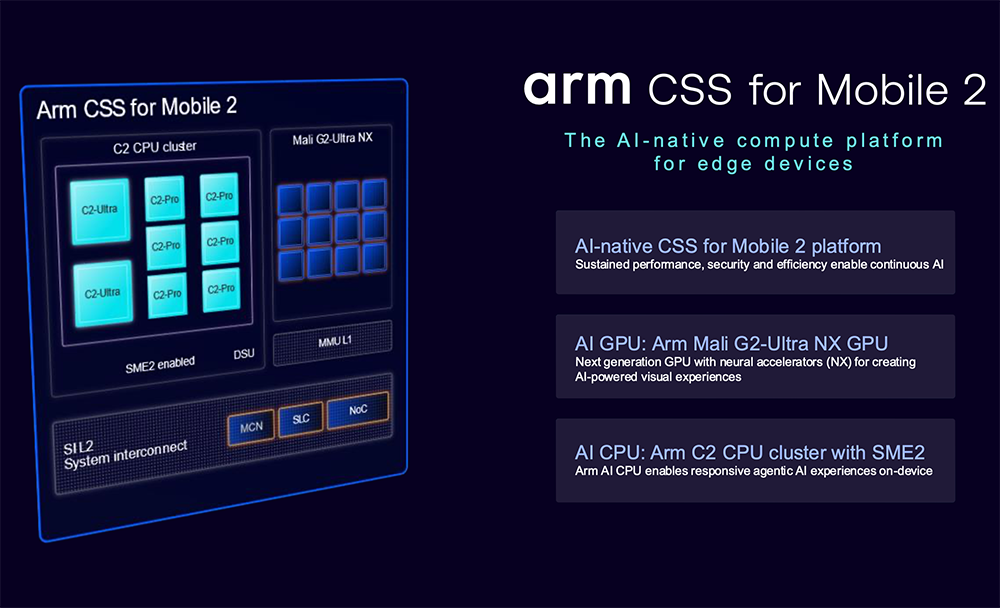 Arm CSS for Mobile 2

C2 CPU cluster

C2-Ultra

C2-Pro

C2-Pro

C2-Pro

C2-Pro

C2-Ultra

C2-Pro

C2-Pro

SME2 enabled

DSU

Mali G2-Ultra NX

MMU L1

SI L2
System interconnect

MCN

SLC

NoC

arm CSS for Mobile 2

The AI-native compute platform for edge devices

AI-native CSS for Mobile 2 platform
Sustained performance, security and efficiency enable continuous AI

AI GPU: Arm Mali G2-Ultra NX GPU
Next generation GPU with neural accelerators (NX) for creating AI-powered visual experiences

AI CPU: Arm C2 CPU cluster with SME2
Arm AI CPU enables responsive agentic AI experiences on-device